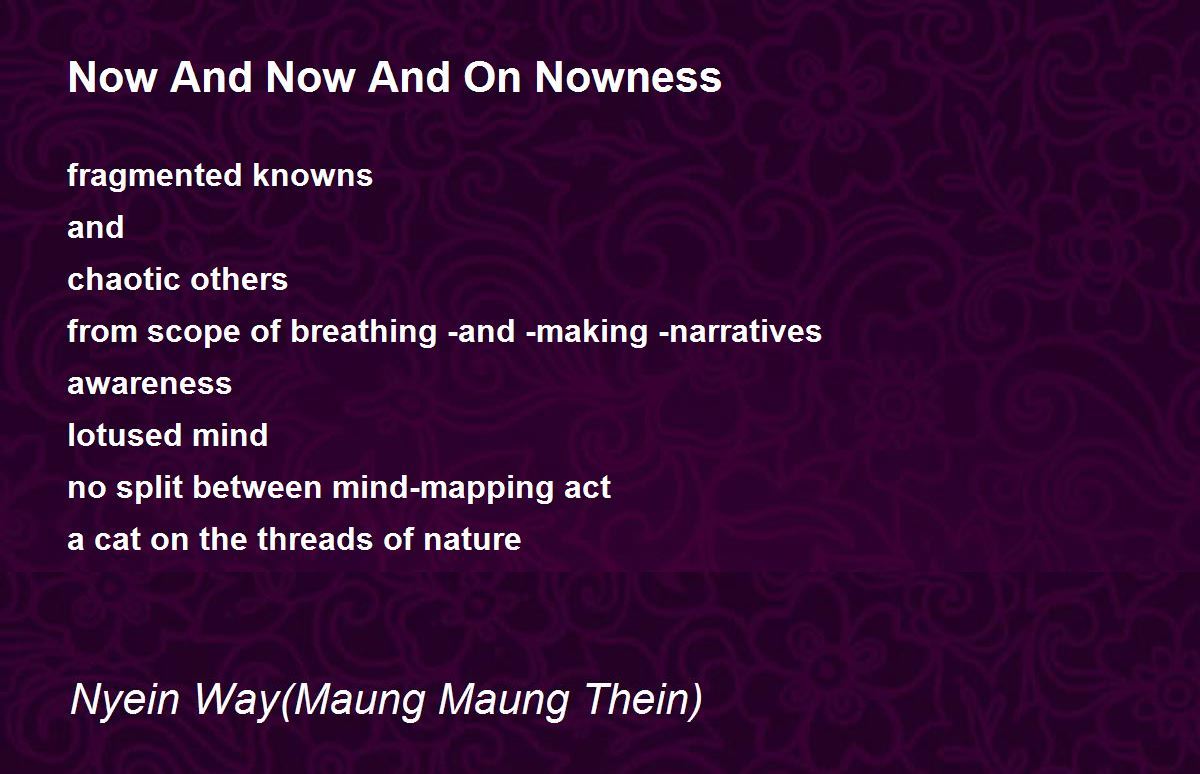 Now And Now And On Nowness

fragmented knowns
and
chaotic others
from scope of breathing -and -making -narratives
awareness
lotused mind
no split between mind-mapping act
a cat on the threads of nature

Nyein Way(Maung Maung Thein)